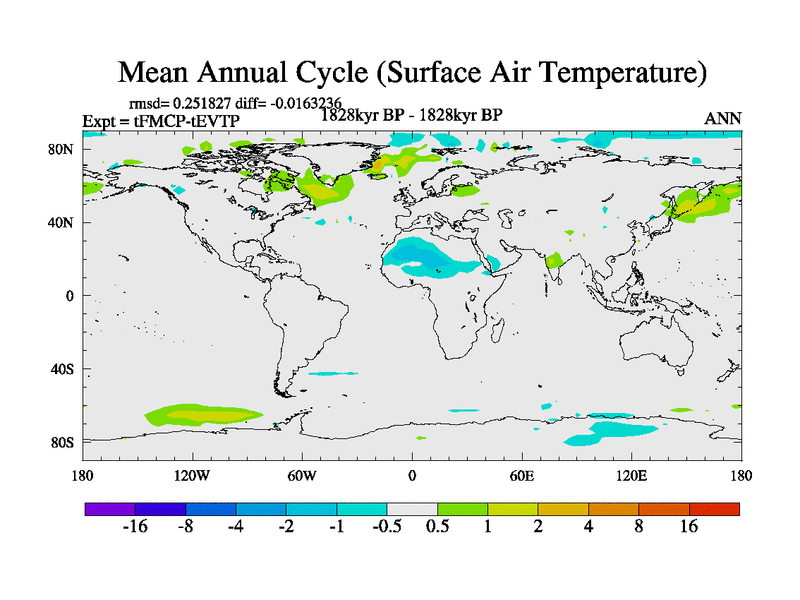 Mean Annual Cycle (Surface Air Temperature)

rmsd= 0.251827 diff= -0.0163236
Expt = tFMCP-tEVTP
1828kyr BP - 1828kyr BP
ANN

80N
40N
0
40S
80S

180
120W
60W
0
60E
120E
180

-16
-8
-4
-2
-1
-0.5
0.5
1
2
4
8
16